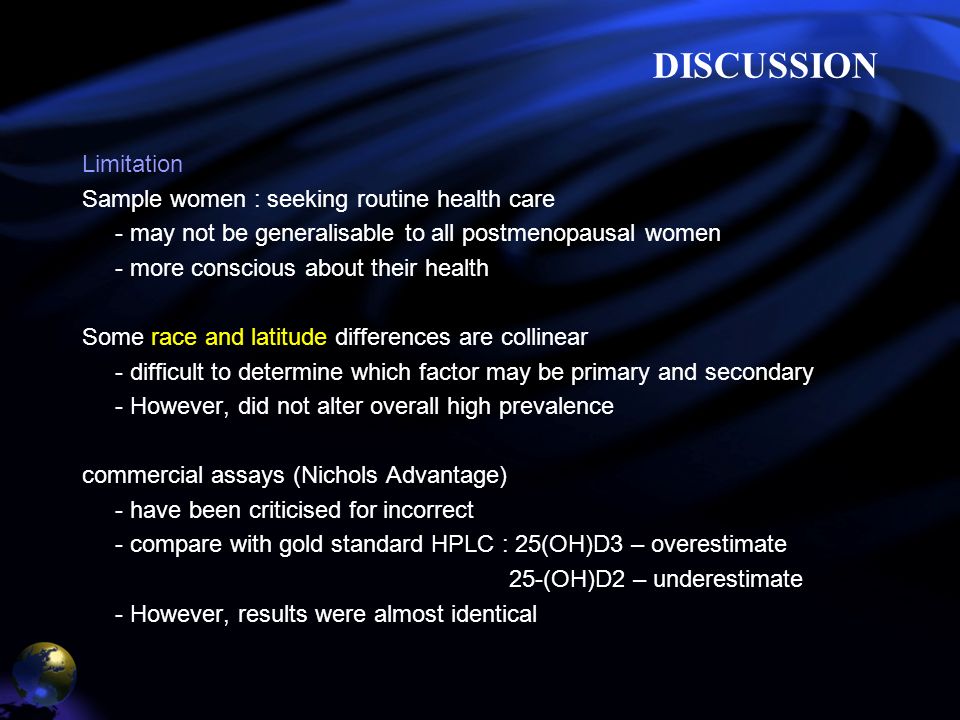 DISCUSSION

Limitation

Sample women : seeking routine health care
- may not be generalisable to all postmenopausal women
- more conscious about their health

Some race and latitude differences are collinear
- difficult to determine which factor may be primary and secondary
- However, did not alter overall high prevalence

commercial assays (Nichols Advantage)
- have been criticised for incorrect
- compare with gold standard HPLC : 25(OH)D3 – overestimate
25-(OH)D2 – underestimate
- However, results were almost identical